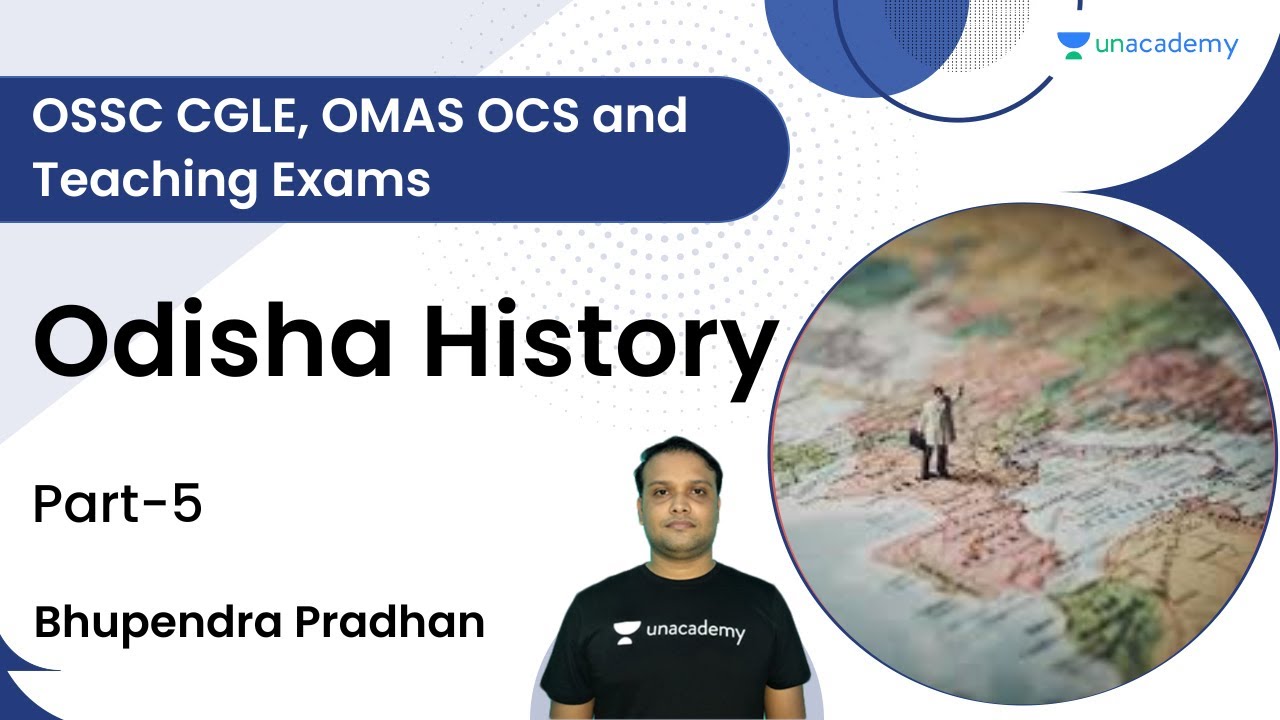 unacademy

OSSC CGLE, OMAS OCS and Teaching Exams

Odisha History

Part-5

Bhupendra Pradhan

unacademy